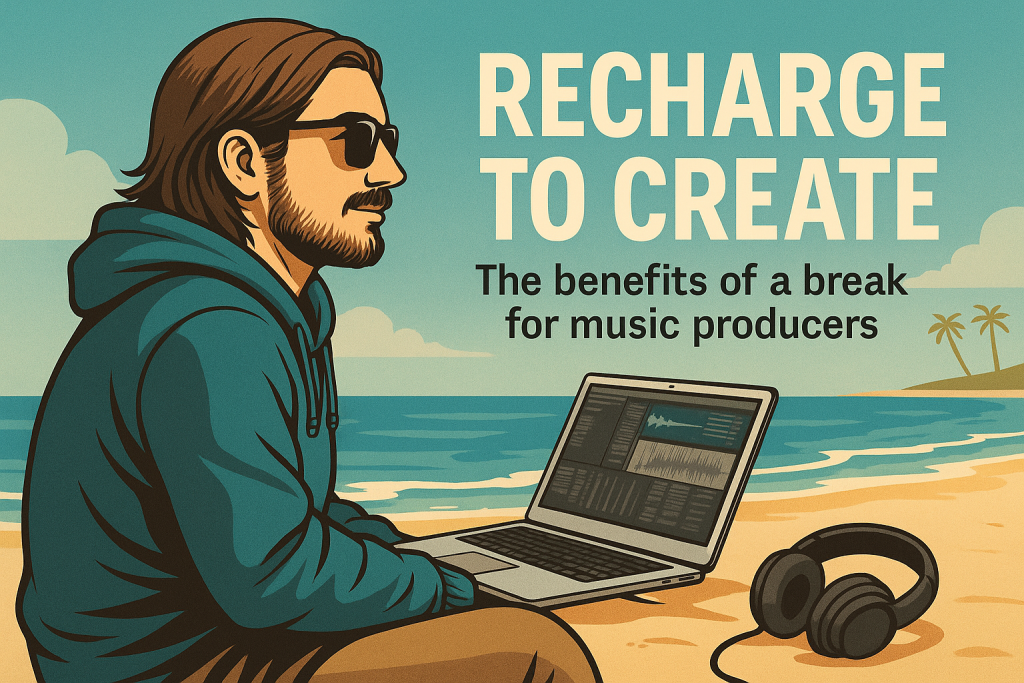 RECHARGE TO CREATE

The benefits of a break for music producers